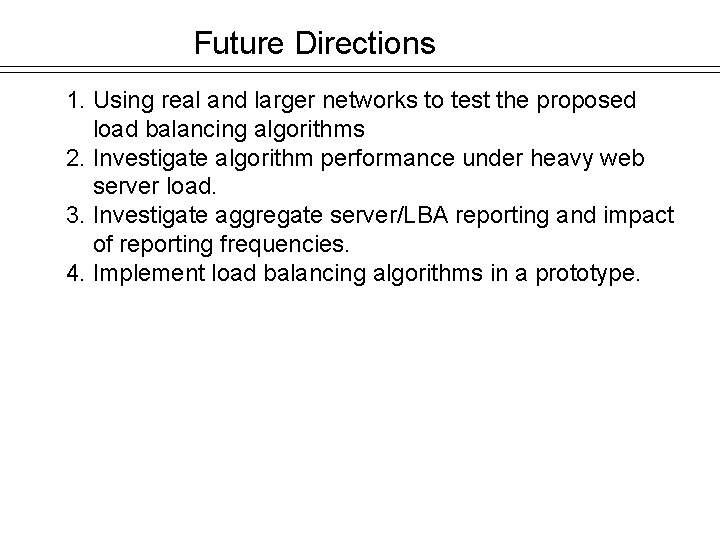 Future Directions

1. Using real and larger networks to test the proposed load balancing algorithms
2. Investigate algorithm performance under heavy web server load.
3. Investigate aggregate server/LBA reporting and impact of reporting frequencies.
4. Implement load balancing algorithms in a prototype.